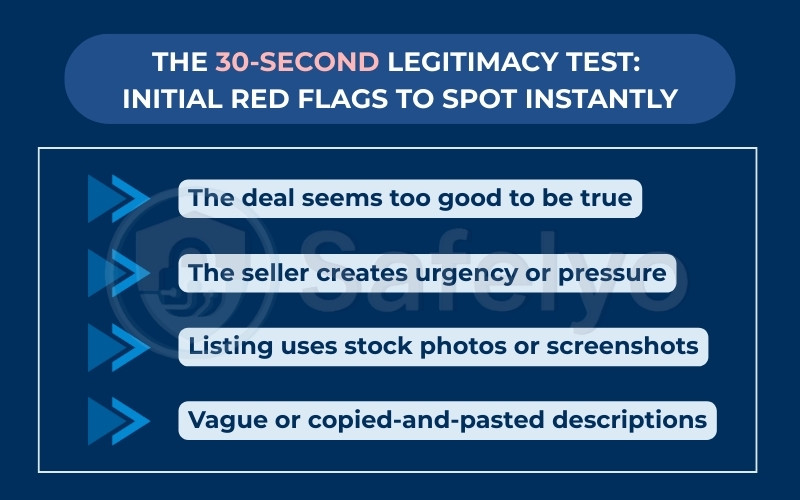 THE 30-SECOND LEGITIMACY TEST: INITIAL RED FLAGS TO SPOT INSTANTLY

The deal seems too good to be true

The seller creates urgency or pressure

Listing uses stock photos or screenshots

Vague or copied-and-pasted descriptions

Safelyo